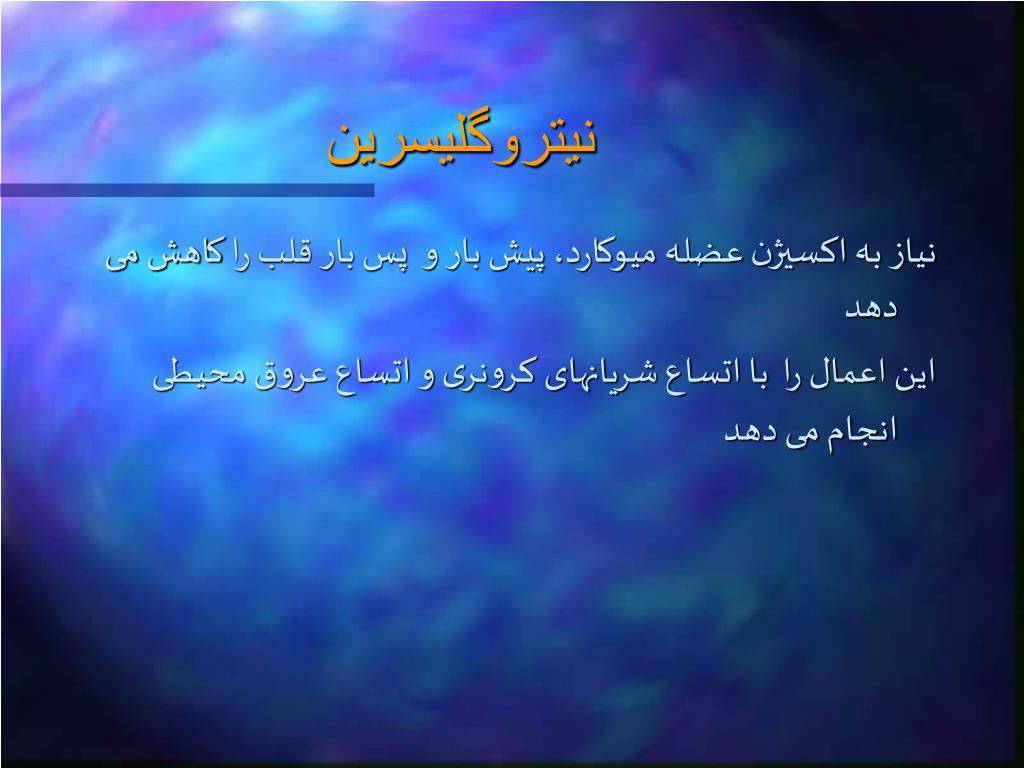 نیتروگلیسرین

نیاز به اکسیژن عضله میوکارد، پیش بار و پس بار قلب را کاهش می دهد

این اعمال را با اتساع شریانهای کرونری و اتساع عروق محیطی انجام می دهد